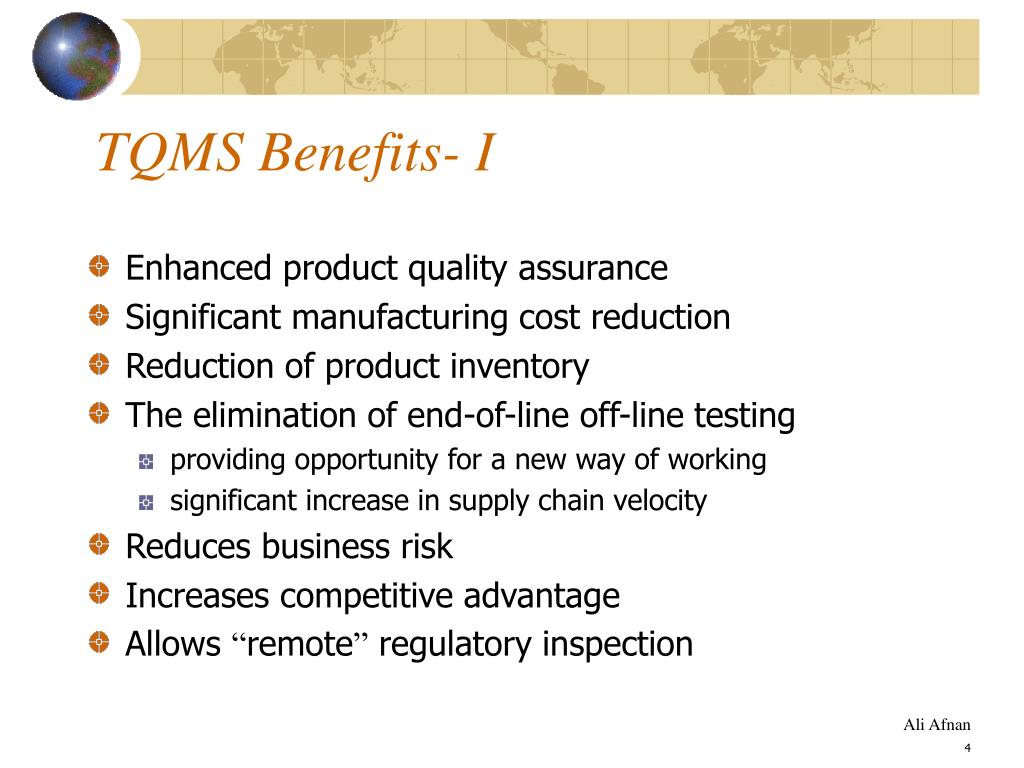 TQMS Benefits- I

Enhanced product quality assurance
Significant manufacturing cost reduction
Reduction of product inventory
The elimination of end-of-line off-line testing
providing opportunity for a new way of working
significant increase in supply chain velocity
Reduces business risk
Increases competitive advantage
Allows “remote” regulatory inspection

Ali Afnan
4